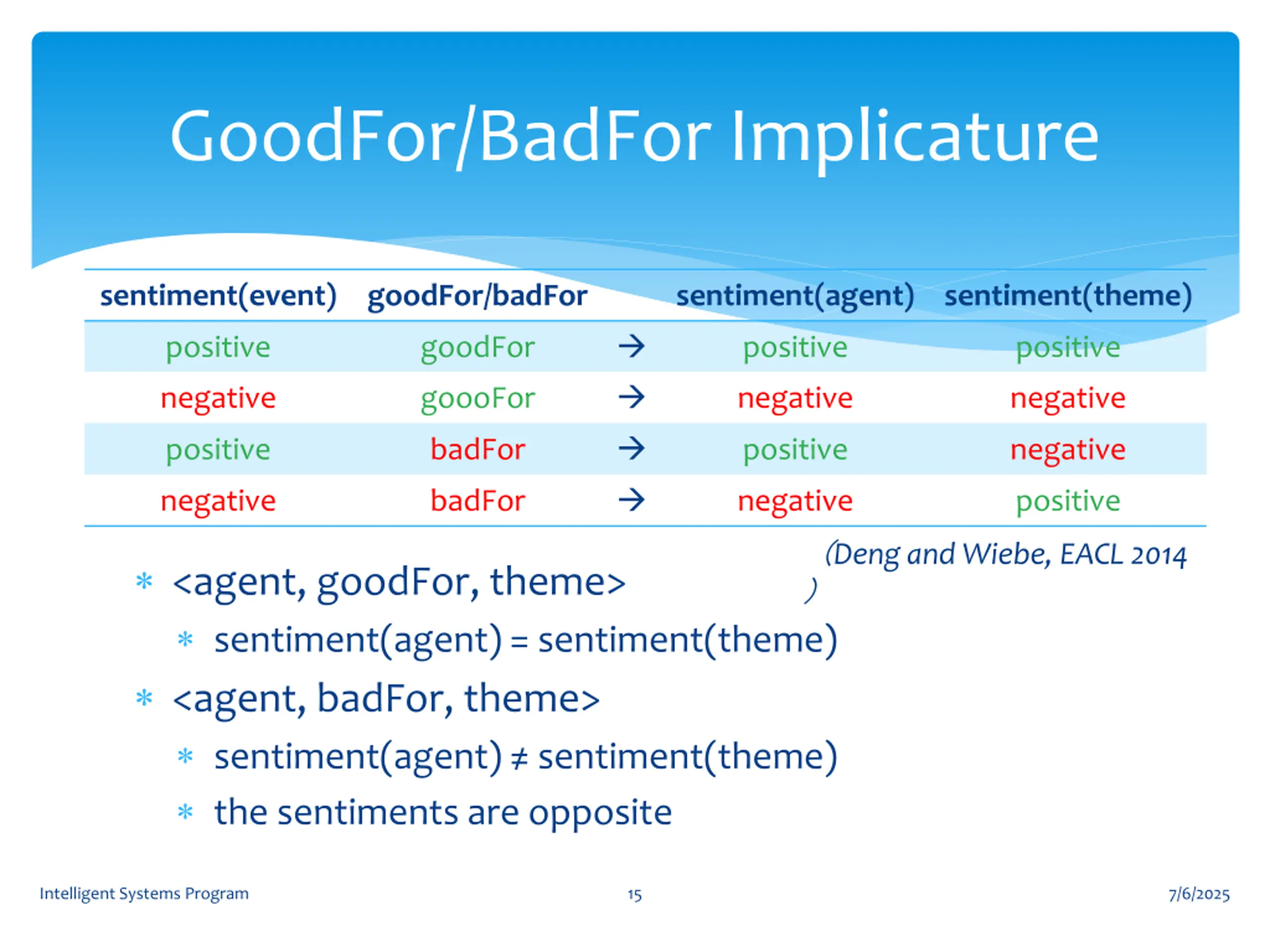 GoodFor/BadFor Implicature

| sentiment(event) | goodFor/badFor | | sentiment(agent) | sentiment(theme) |
|---|---|---|---|---|
| positive | goodFor | → | positive | positive |
| negative | goooFor | → | negative | negative |
| positive | badFor | → | positive | negative |
| negative | badFor | → | negative | positive |

(Deng and Wiebe, EACL 2014 )

* <agent, goodFor, theme>
  * sentiment(agent) = sentiment(theme)
* <agent, badFor, theme>
  * sentiment(agent) ≠ sentiment(theme)
  * the sentiments are opposite

Intelligent Systems Program 15 7/6/2025